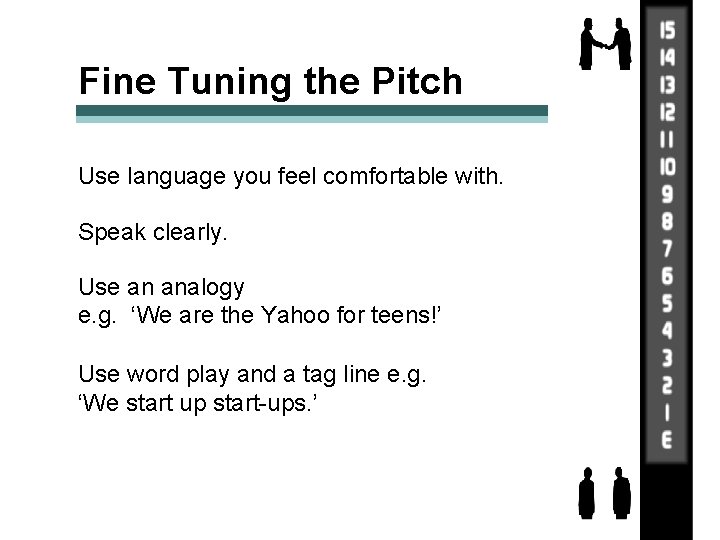 Fine Tuning the Pitch

Use language you feel comfortable with.

Speak clearly.

Use an analogy
e.g. 'We are the Yahoo for teens!'

Use word play and a tag line e.g.
'We start up start-ups.'

15
14
13
12
11
10
9
8
7
6
5
4
3
2
1
E